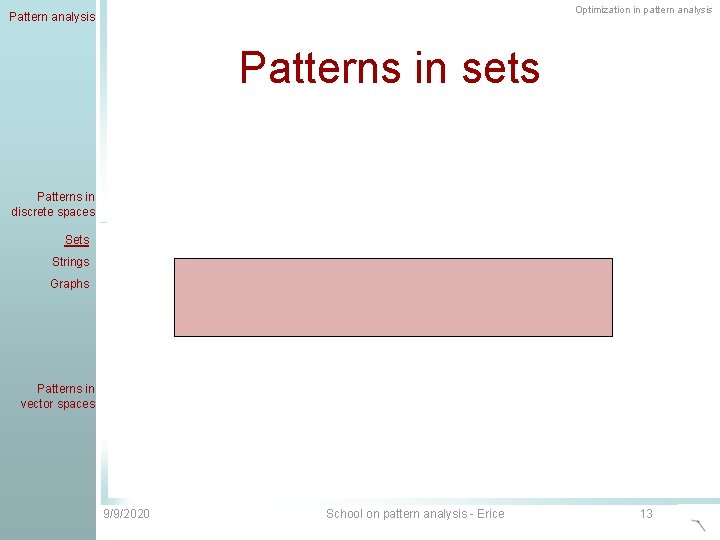 Pattern analysis

Optimization in pattern analysis

Patterns in sets

Patterns in discrete spaces

Sets

Strings

Graphs

Patterns in vector spaces

9/9/2020

School on pattern analysis - Erice

13